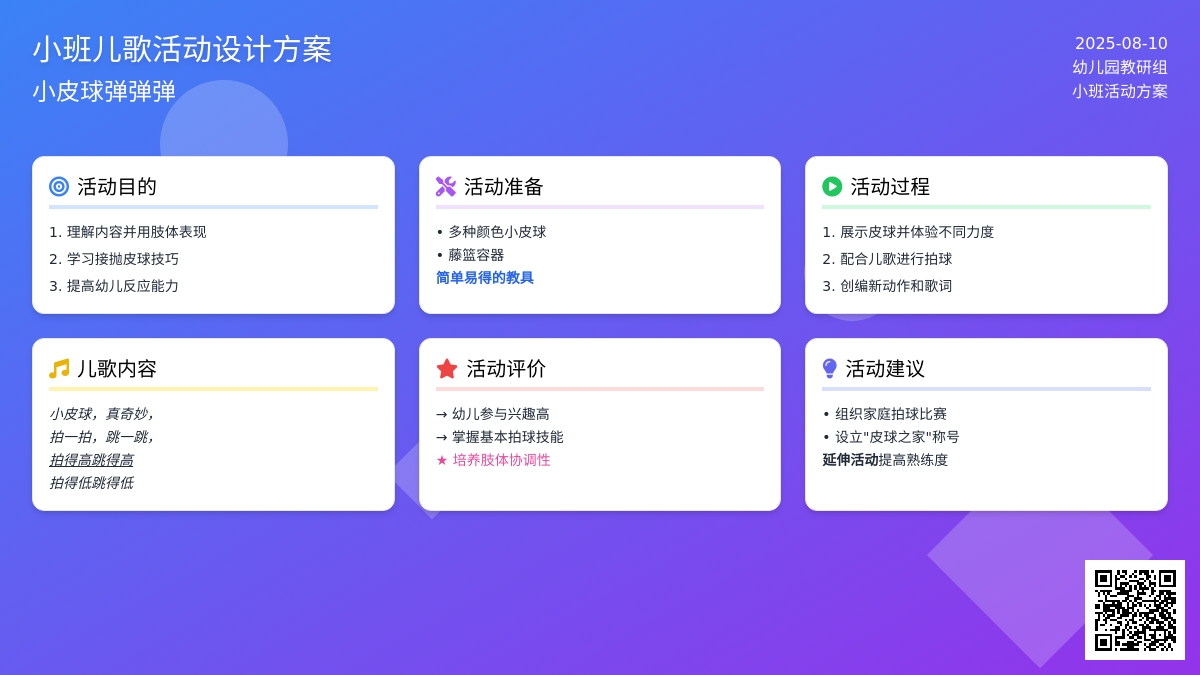 小班儿歌活动设计方案
小皮球弹弹弹

2025-08-10
幼儿园教研组
小班活动方案

活动目的
1. 理解内容并用肢体表现
2. 学习接抛皮球技巧
3. 提高幼儿反应能力

活动准备
• 多种颜色小皮球
• 藤篮容器
简单易得的教具

活动过程
1. 展示皮球并体验不同力度
2. 配合儿歌进行拍球
3. 创编新动作和歌词

儿歌内容
小皮球，真奇妙，
拍一拍，跳一跳，
拍得高跳得高
拍得低跳得低

活动评价
→ 幼儿参与兴趣高
→ 掌握基本拍球技能
★ 培养肢体协调性

活动建议
• 组织家庭拍球比赛
• 设立"皮球之家"称号
延伸活动提高熟练度